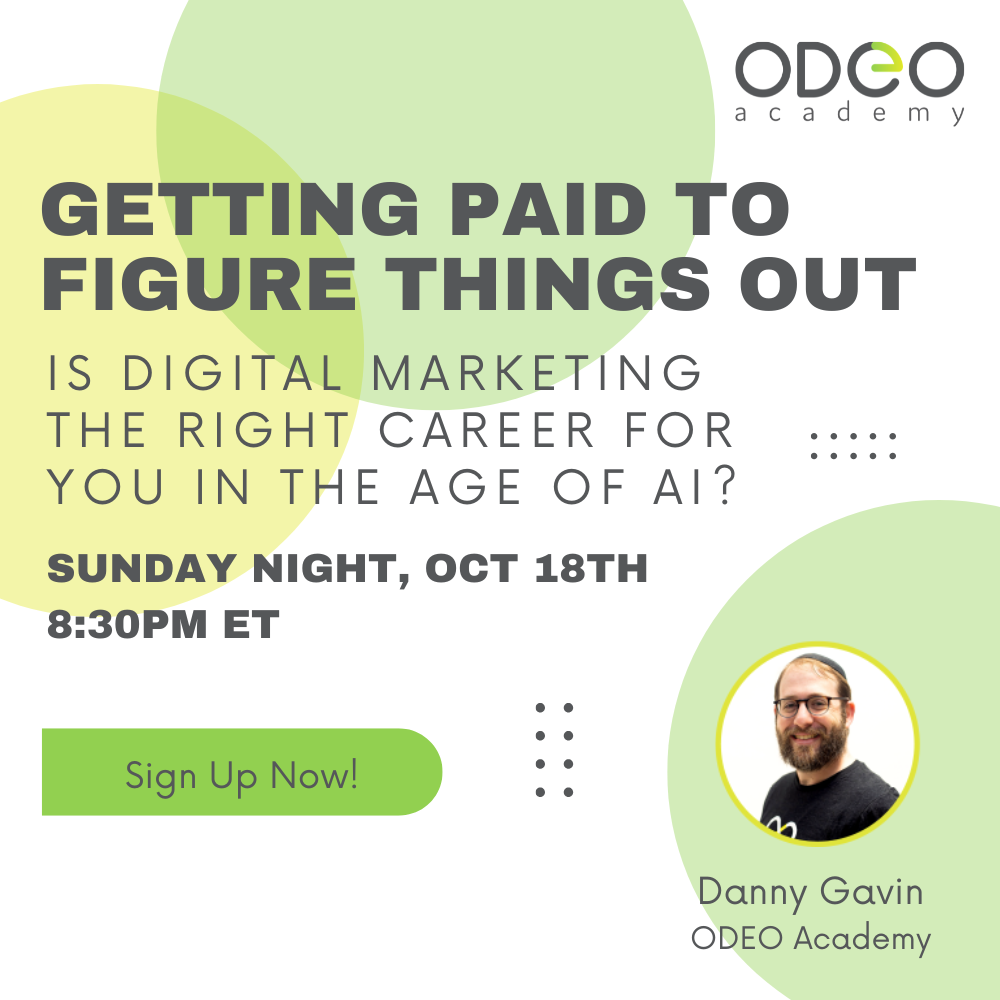 ODEO
academy

GETTING PAID TO FIGURE THINGS OUT

IS DIGITAL MARKETING THE RIGHT CAREER FOR YOU IN THE AGE OF AI?

SUNDAY NIGHT, OCT 18TH
8:30PM ET

Sign Up Now!

Danny Gavin
ODEO Academy